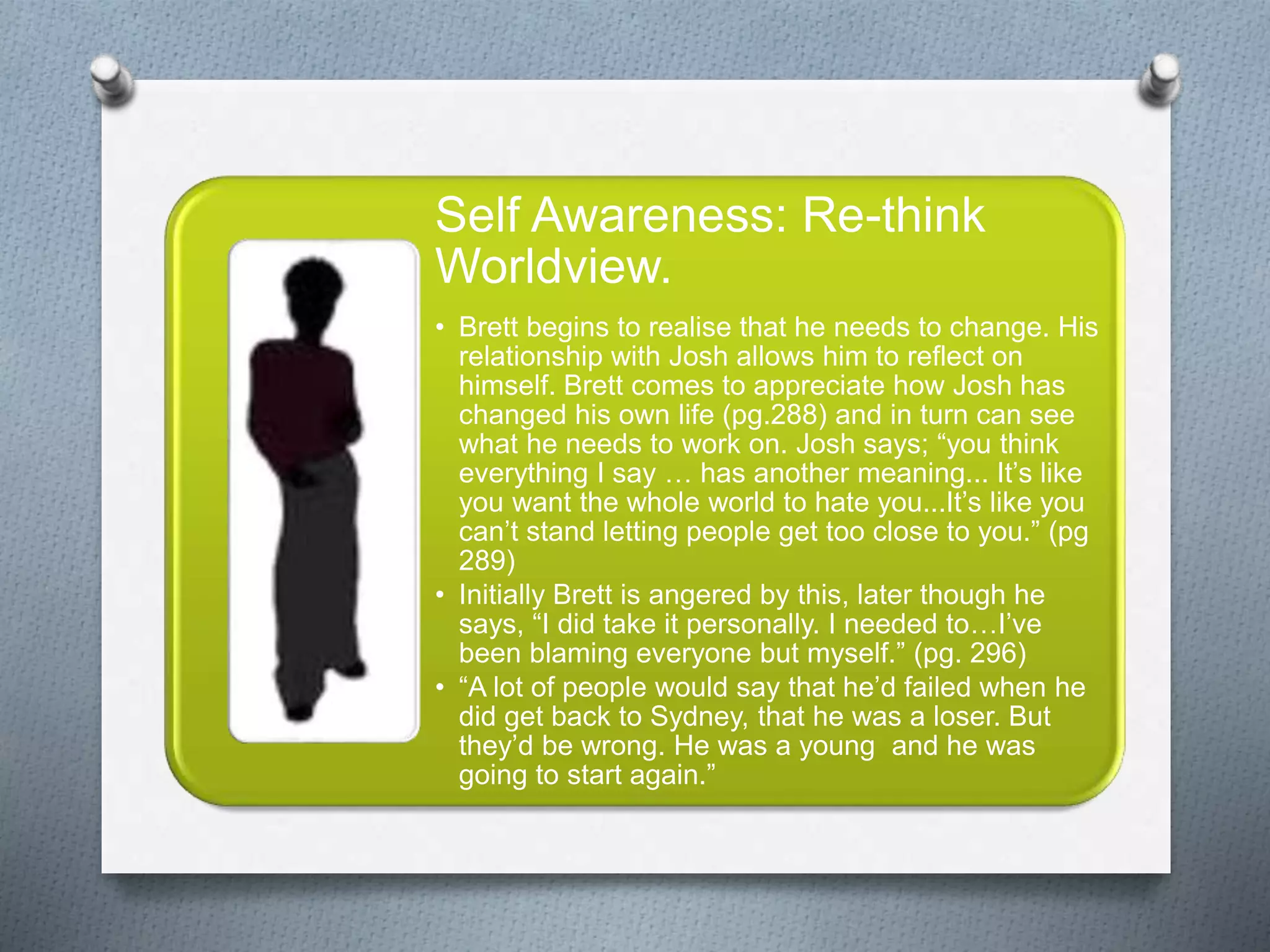 Self Awareness: Re-think Worldview.

• Brett begins to realise that he needs to change. His relationship with Josh allows him to reflect on himself. Brett comes to appreciate how Josh has changed his own life (pg.288) and in turn can see what he needs to work on. Josh says; “you think everything I say … has another meaning... It’s like you want the whole world to hate you...It’s like you can’t stand letting people get too close to you.” (pg 289)
• Initially Brett is angered by this, later though he says, “I did take it personally. I needed to…I’ve been blaming everyone but myself.” (pg. 296)
• “A lot of people would say that he’d failed when he did get back to Sydney, that he was a loser. But they’d be wrong. He was a young  and he was going to start again.”